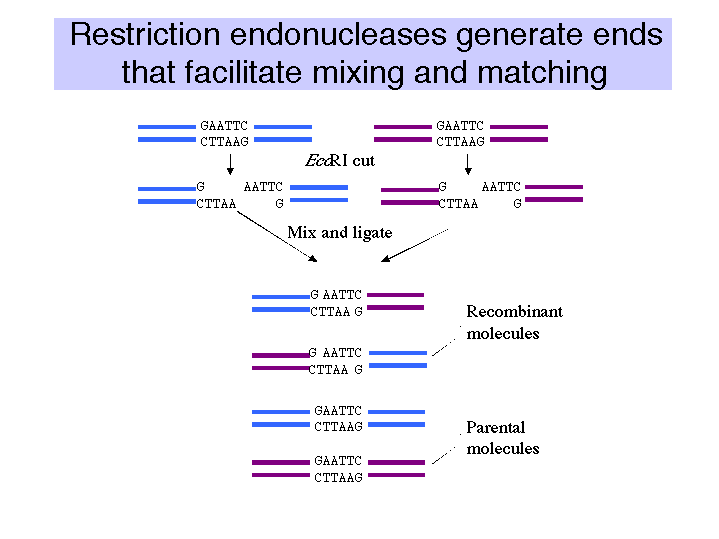 Restriction endonucleases generate ends that facilitate mixing and matching

GAATTC
CTTAAG

GAATTC
CTTAAG

EcoRI cut

G AATTC
CTTAA G

G AATTC
CTTAA G

Mix and ligate

G AATTC
CTTAA G

G AATTC
CTTAA G

Recombinant molecules

GAATTC
CTTAAG

GAATTC
CTTAAG

Parental molecules